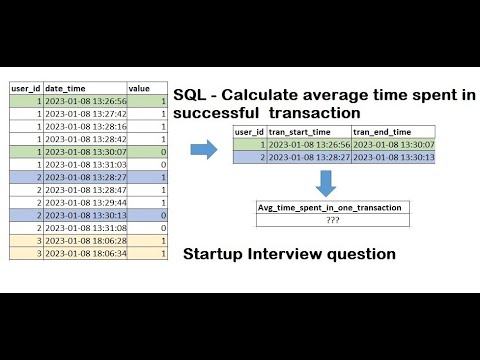 | user_id | date_time | value |
|---|---|---|
| 1 | 2023-01-08 13:26:56 | 1 |
| 1 | 2023-01-08 13:27:42 | 1 |
| 1 | 2023-01-08 13:28:16 | 1 |
| 1 | 2023-01-08 13:28:42 | 1 |
| 1 | 2023-01-08 13:30:07 | 0 |
| 1 | 2023-01-08 13:31:03 | 0 |
| 2 | 2023-01-08 13:28:27 | 1 |
| 2 | 2023-01-08 13:28:47 | 1 |
| 2 | 2023-01-08 13:29:44 | 1 |
| 2 | 2023-01-08 13:30:13 | 0 |
| 2 | 2023-01-08 13:31:08 | 0 |
| 3 | 2023-01-08 18:06:28 | 1 |
| 3 | 2023-01-08 18:06:34 | 1 |

SQL - Calculate average time spent in successful transaction

| user_id | tran_start_time | tran_end_time |
|---|---|---|
| 1 | 2023-01-08 13:26:56 | 2023-01-08 13:30:07 |
| 2 | 2023-01-08 13:28:27 | 2023-01-08 13:30:13 |

| Avg_time_spent_in_one_transaction |
|---|
| ??? |

Startup Interview question